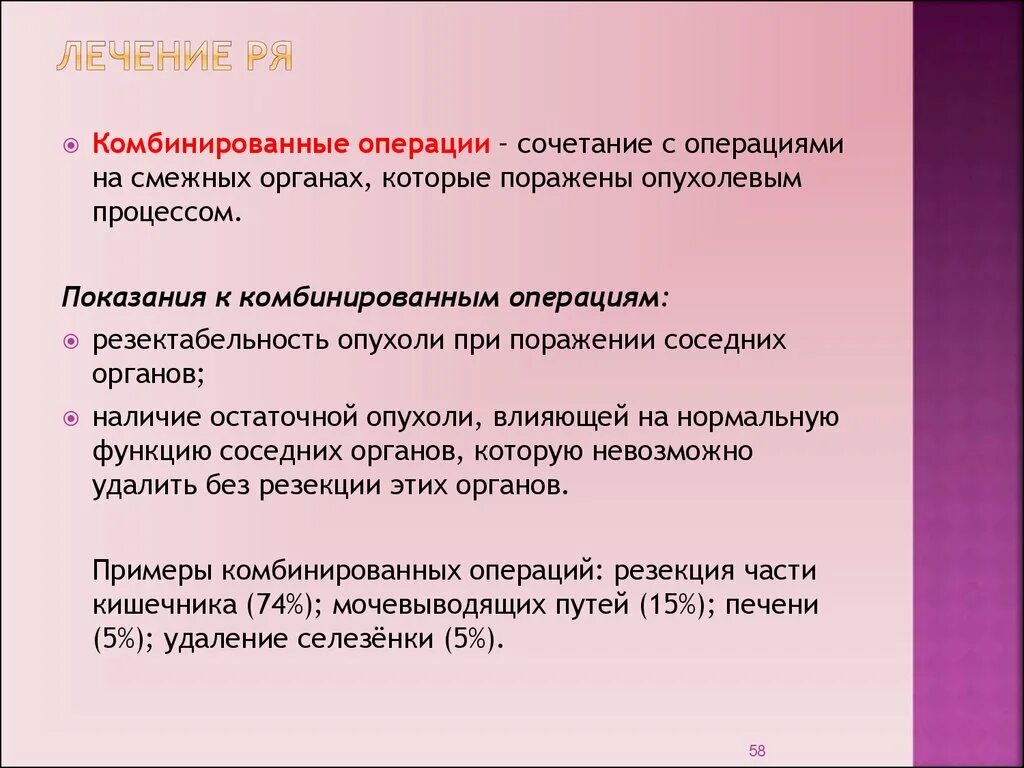 ЛЕЧЕНИЕ РЯ

Комбинированные операции – сочетание с операциями на смежных органах, которые поражены опухолевым процессом.

Показания к комбинированным операциям:

резектабельность опухоли при поражении соседних органов;

наличие остаточной опухоли, влияющей на нормальную функцию соседних органов, которую невозможно удалить без резекции этих органов.

Примеры комбинированных операций: резекция части кишечника (74%); мочевыводящих путей (15%); печени (5%); удаление селезёнки (5%).

58